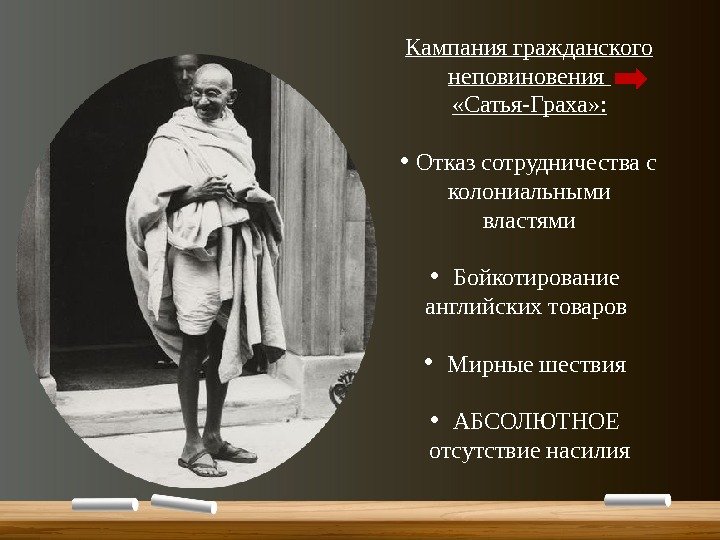 Кампания гражданского неповиновения «Сатья-Граха»:

• Отказ сотрудничества с колониальными властями

• Бойкотирование английских товаров

• Мирные шествия

• АБСОЛЮТНОЕ отсутствие насилия